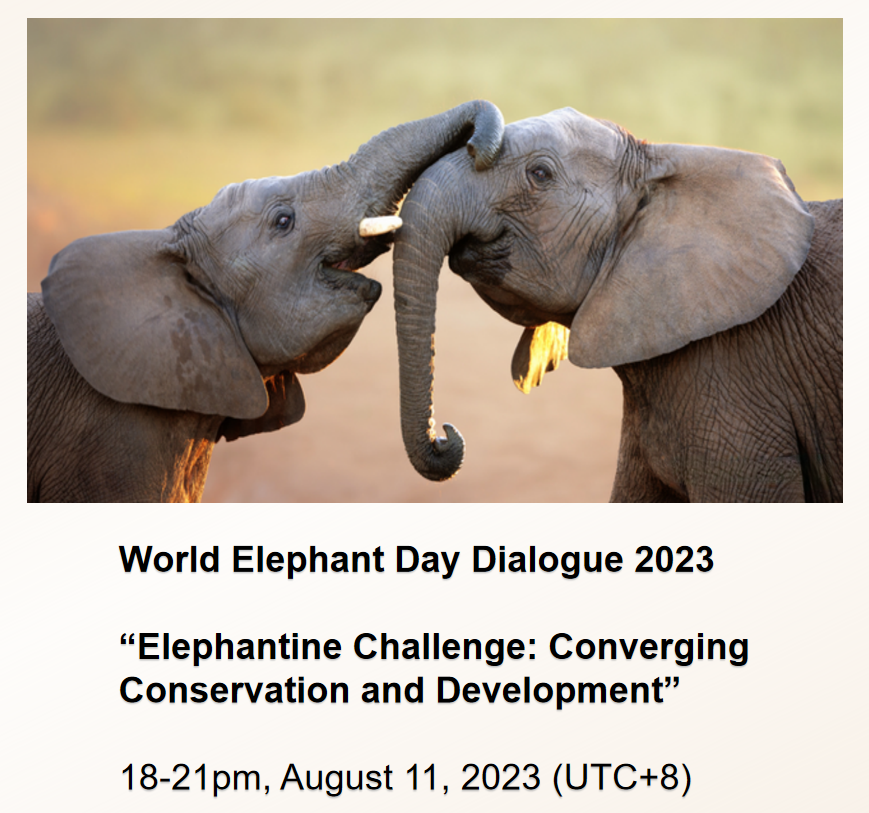 World Elephant Day Dialogue 2023

“Elephantine Challenge: Converging Conservation and Development”

18-21pm, August 11, 2023 (UTC+8)